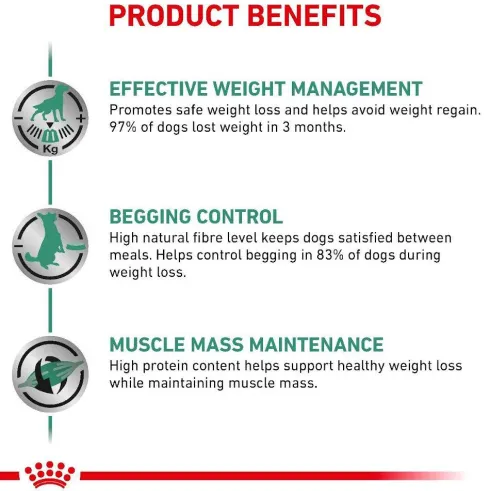 PRODUCT BENEFITS

Kg

EFFECTIVE WEIGHT MANAGEMENT
Promotes safe weight loss and helps avoid weight regain. 97% of dogs lost weight in 3 months.

BEGGING CONTROL
High natural fibre level keeps dogs satisfied between meals. Helps control begging in 83% of dogs during weight loss.

MUSCLE MASS MAINTENANCE
High protein content helps support healthy weight loss while maintaining muscle mass.